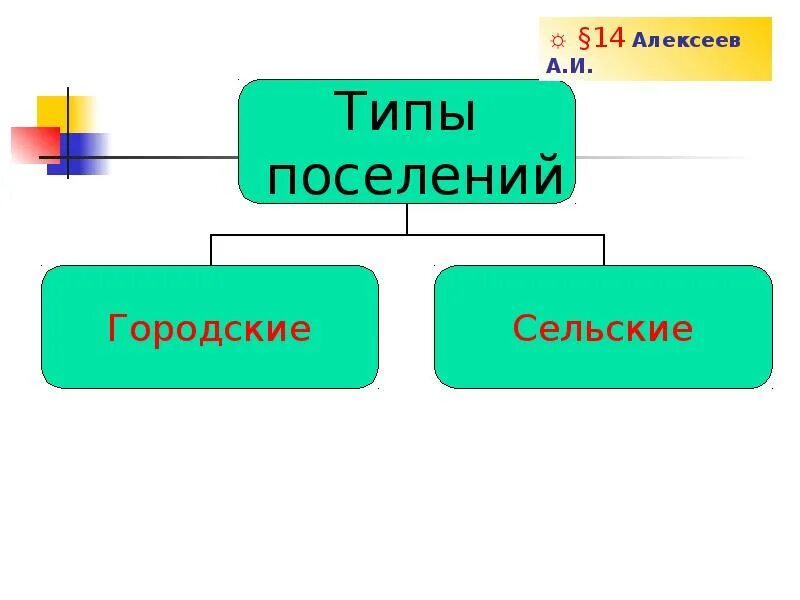 ☼ §14 Алексеев А.И.

Типы поселений

Городские

Сельские